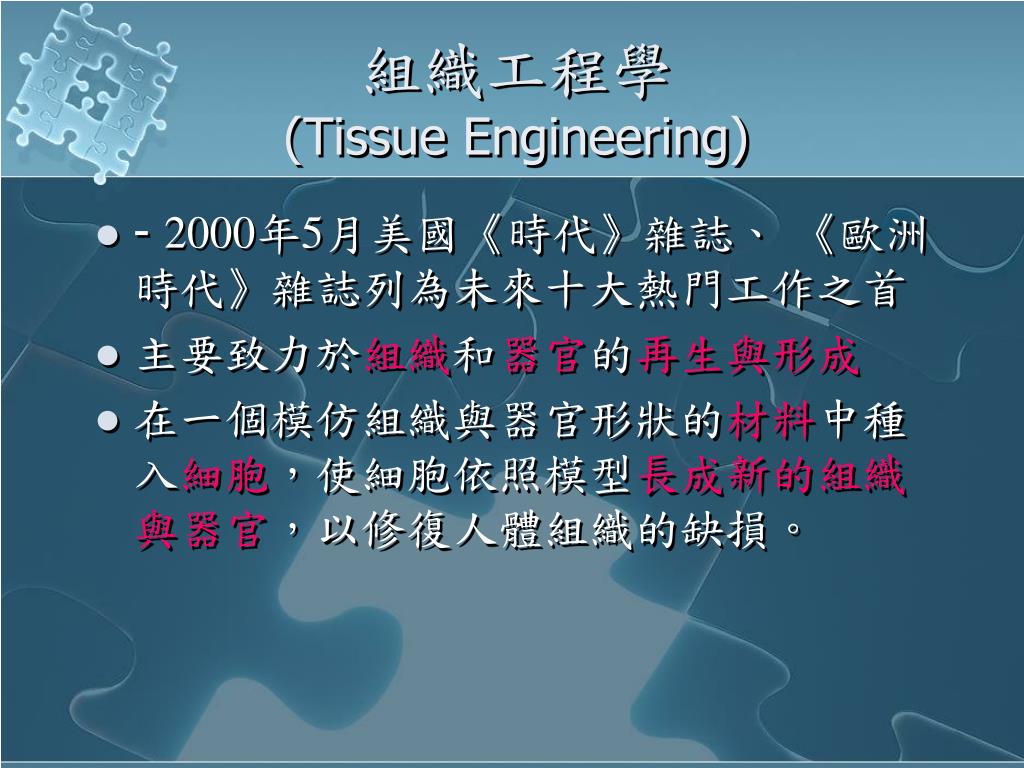 組織工程學
(Tissue Engineering)

- - 2000年5月美國《時代》雜誌、《歐洲時代》雜誌列為未來十大熱門工作之首
- 主要致力於組織和器官的再生與形成
- 在一個模仿組織與器官形狀的材料中種入細胞，使細胞依照模型長成新的組織與器官，以修復人體組織的缺損。